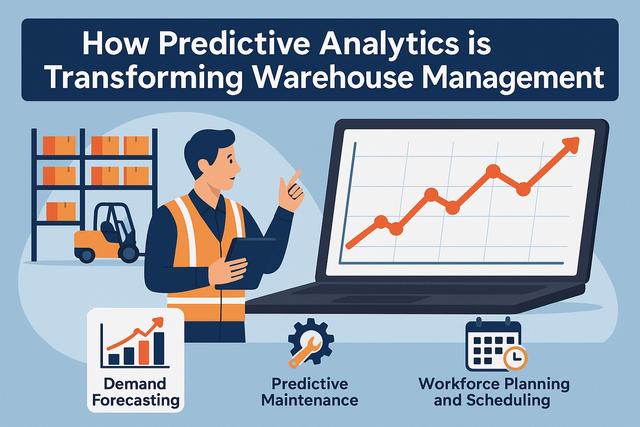 How Predictive Analytics is Transforming Warehouse Management

Demand Forecasting

Predictive Maintenance

Workforce Planning and Scheduling